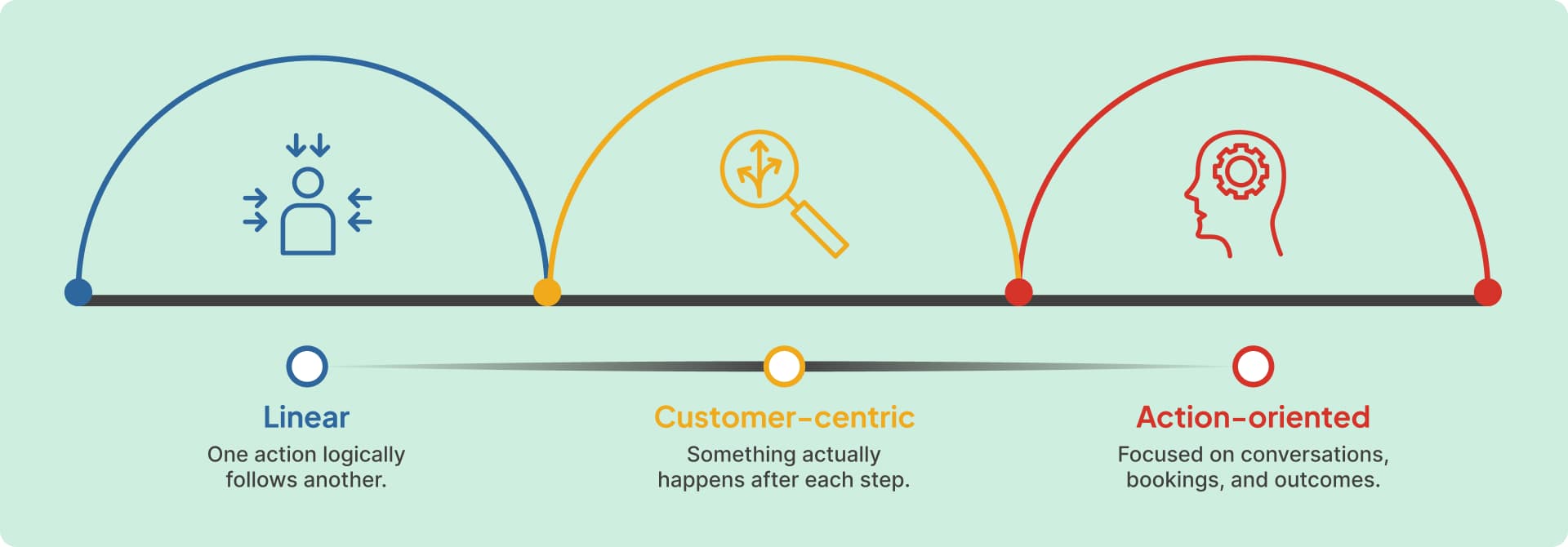 Linear
One action logically follows another.

Customer-centric
Something actually happens after each step.

Action-oriented
Focused on conversations, bookings, and outcomes.